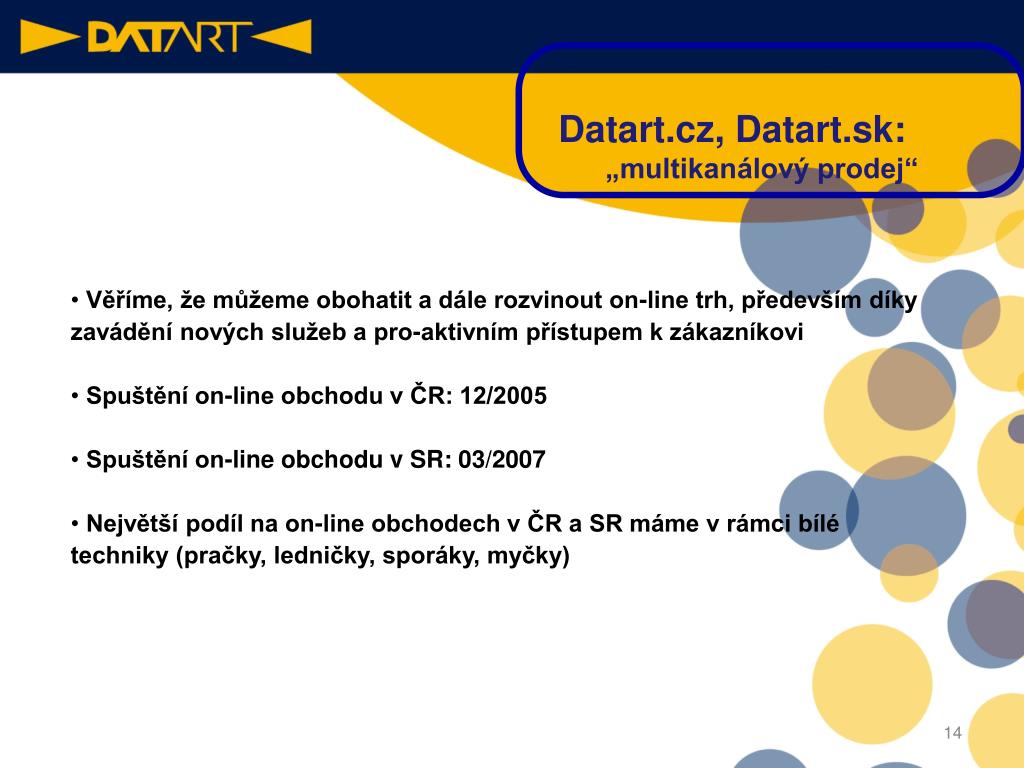 DATART

Datart.cz, Datart.sk:
„multikanálový prodej“

• Věříme, že můžeme obohatit a dále rozvinout on-line trh, především díky zavádění nových služeb a pro-aktivním přístupem k zákazníkovi

• Spuštění on-line obchodu v ČR: 12/2005

• Spuštění on-line obchodu v SR: 03/2007

• Největší podíl na on-line obchodech v ČR a SR máme v rámci bílé techniky (pračky, ledničky, sporáky, myčky)

14